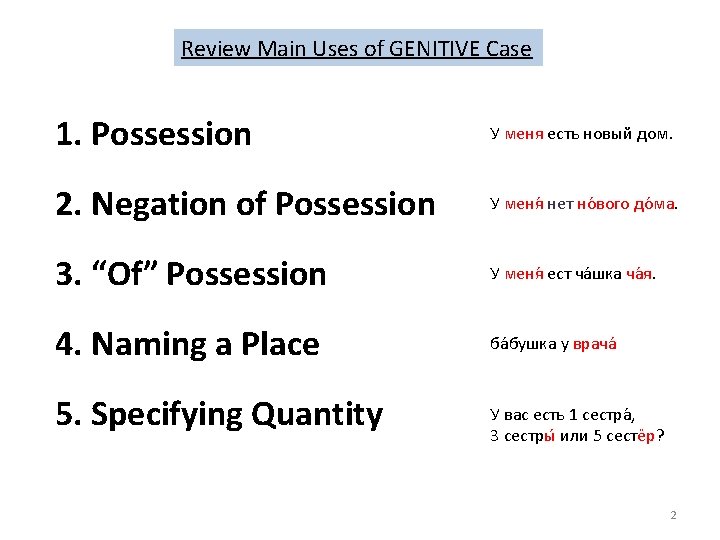 Review Main Uses of GENITIVE Case

1. Possession

У меня есть новый дом.

2. Negation of Possession

У меня́ нет но́вого до́ма.

3. “Of” Possession

У меня́ ест ча́шка ча́я.

4. Naming a Place

ба́бушка у врача́

5. Specifying Quantity

У вас есть 1 сестра́, 3 сестры́ или 5 сестёр?

2